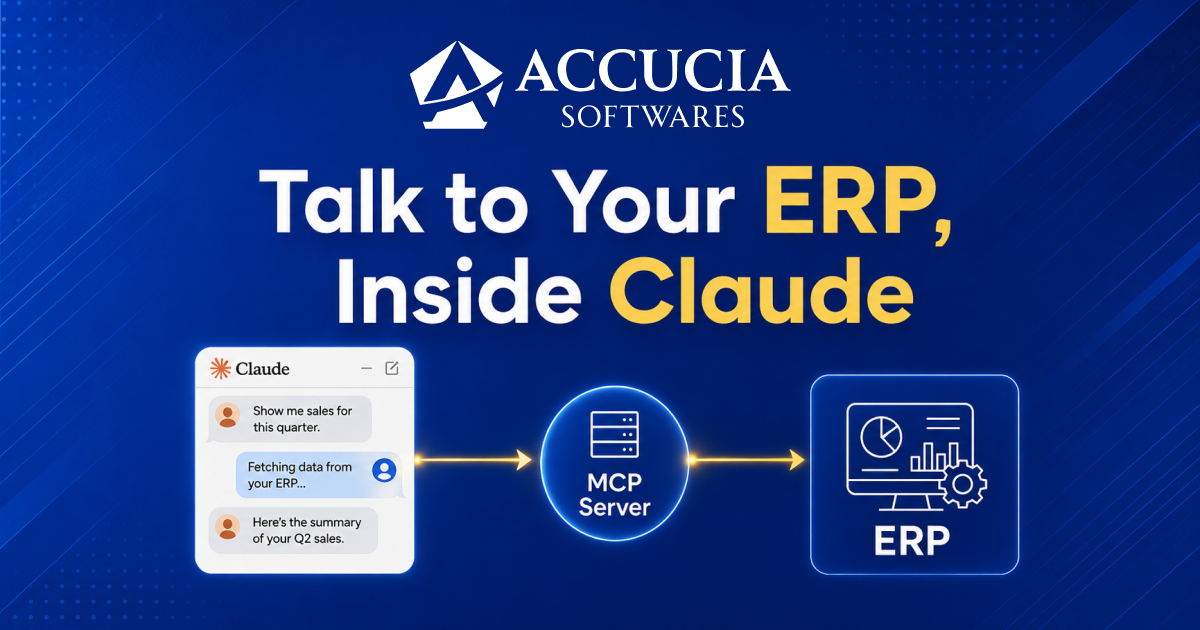 ACCUCIA
SOFTWARES

Talk to Your ERP, Inside Claude

Claude

Show me sales for this quarter.

Fetching data from your ERP...

Here's the summary of your Q2 sales.

MCP Server

ERP